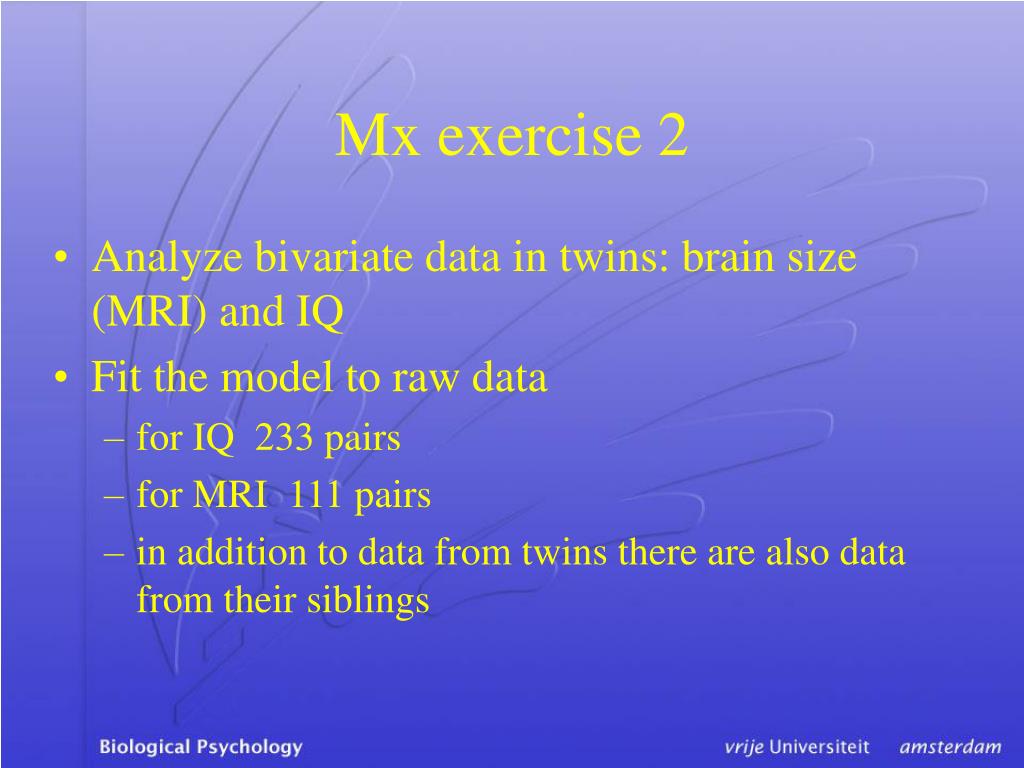 Mx exercise 2

• Analyze bivariate data in twins: brain size (MRI) and IQ

• Fit the model to raw data
– for IQ 233 pairs
– for MRI 111 pairs
– in addition to data from twins there are also data from their siblings

Biological Psychology

vrije Universiteit amsterdam